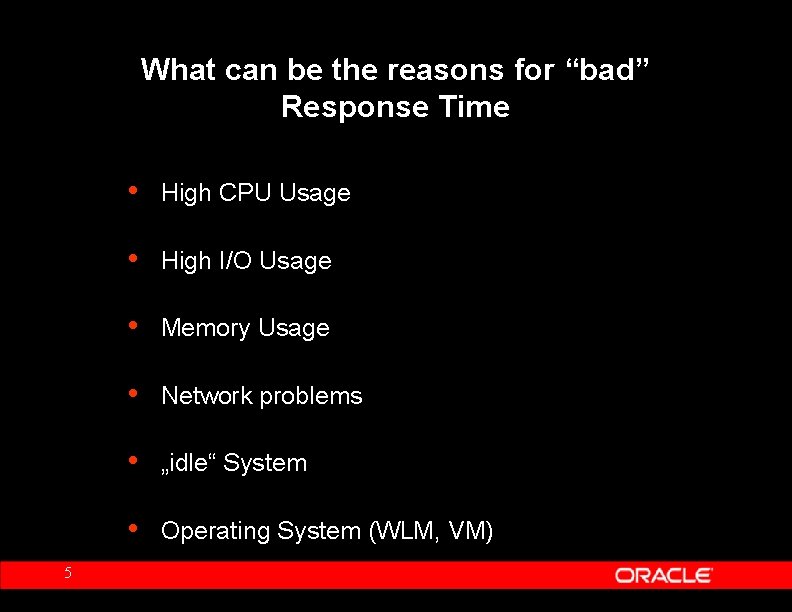 What can be the reasons for “bad” Response Time

• High CPU Usage

• High I/O Usage

• Memory Usage

• Network problems

• „idle“ System

• Operating System (WLM, VM)

5

ORACLE